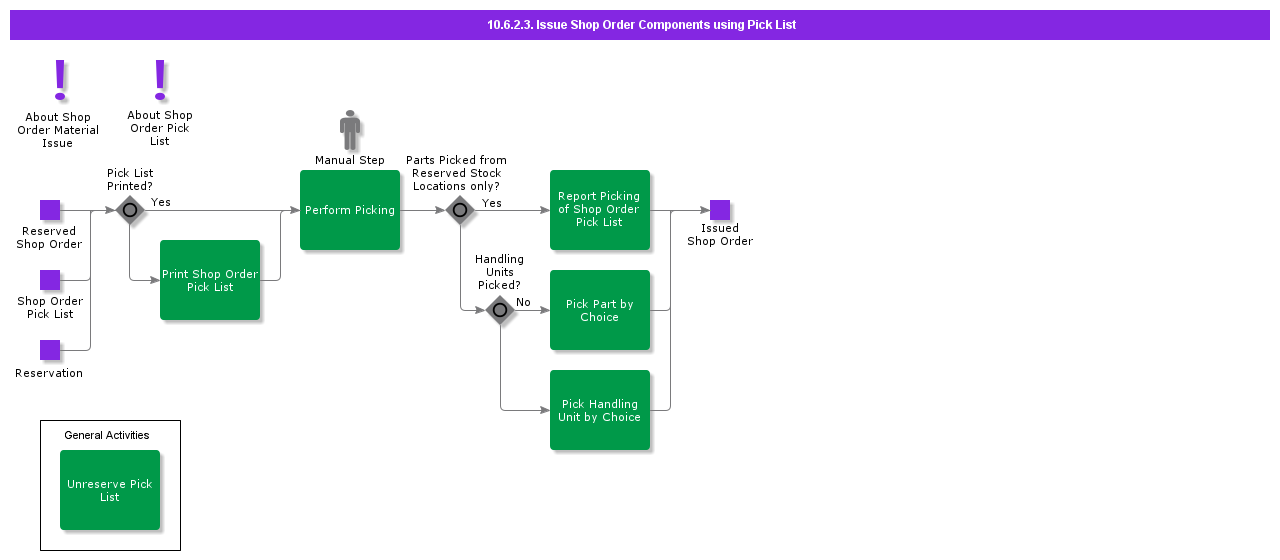 10.6.2.3. Issue Shop Order Components using Pick List

About Shop Order Material Issue

About Shop Order Pick List

Manual Step

Pick List Printed?

Yes

Reserved Shop Order

Shop Order Pick List

Reservation

Print Shop Order Pick List

Perform Picking

Parts Picked from Reserved Stock Locations only?

Yes

Report Picking of Shop Order Pick List

Issued Shop Order

Handling Units Picked?

No

Pick Part by Choice

Pick Handling Unit by Choice

General Activities

Unreserve Pick List